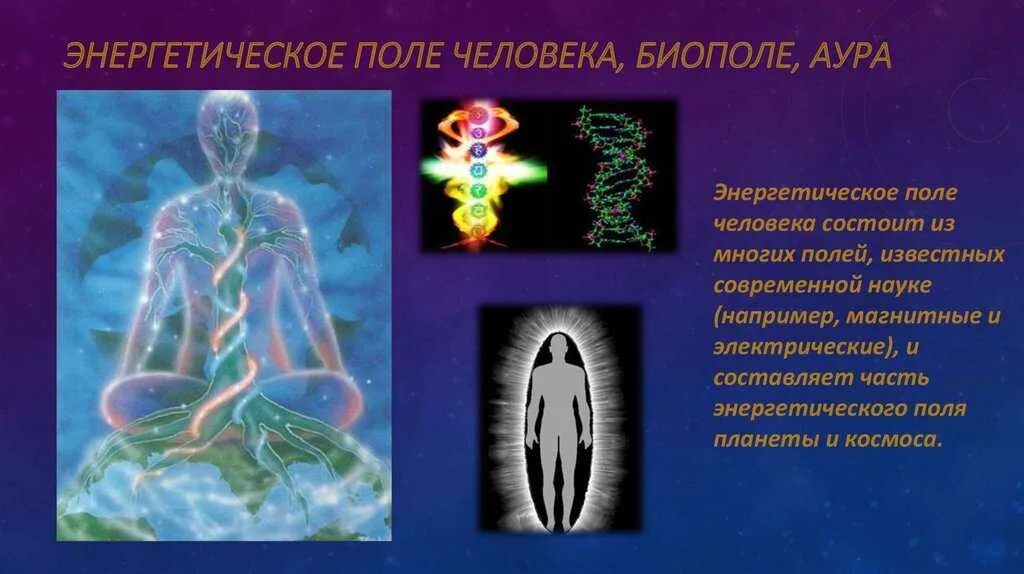 ЭНЕРГЕТИЧЕСКОЕ ПОЛЕ ЧЕЛОВЕКА, БИОПОЛЕ, АУРА

Энергетическое поле человека состоит из многих полей, известных современной науке (например, магнитные и электрические), и составляет часть энергетического поля планеты и космоса.